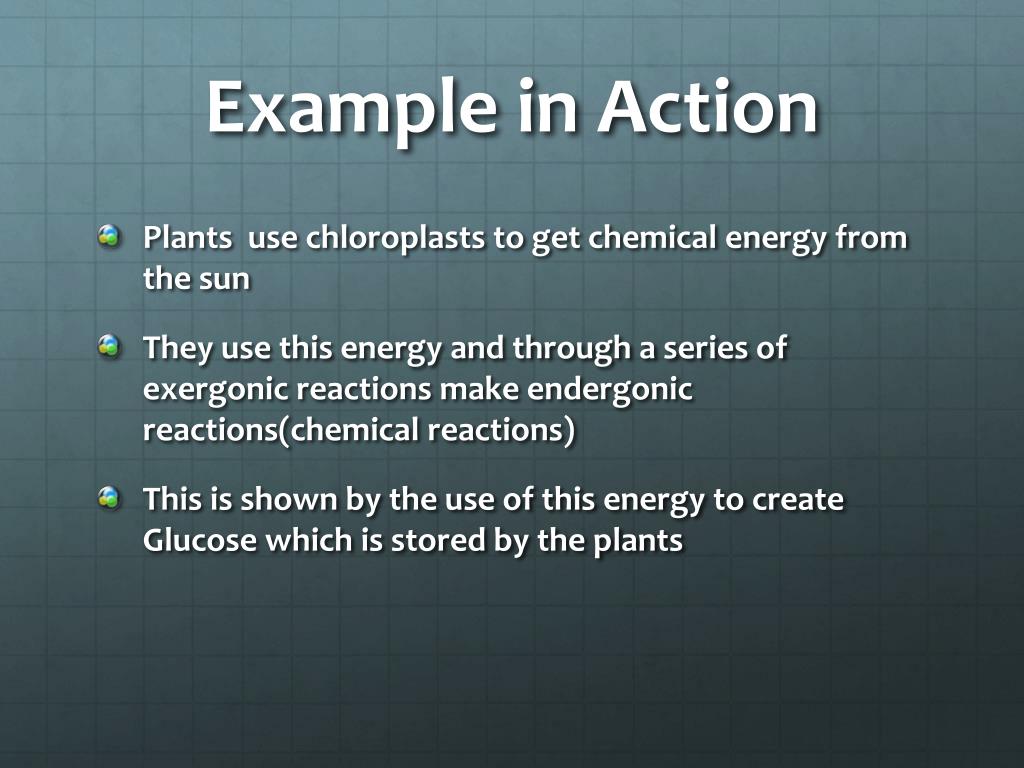 Example in Action

Plants  use chloroplasts to get chemical energy from the sun

They use this energy and through a series of exergonic reactions make endergonic reactions(chemical reactions)

This is shown by the use of this energy to create Glucose which is stored by the plants